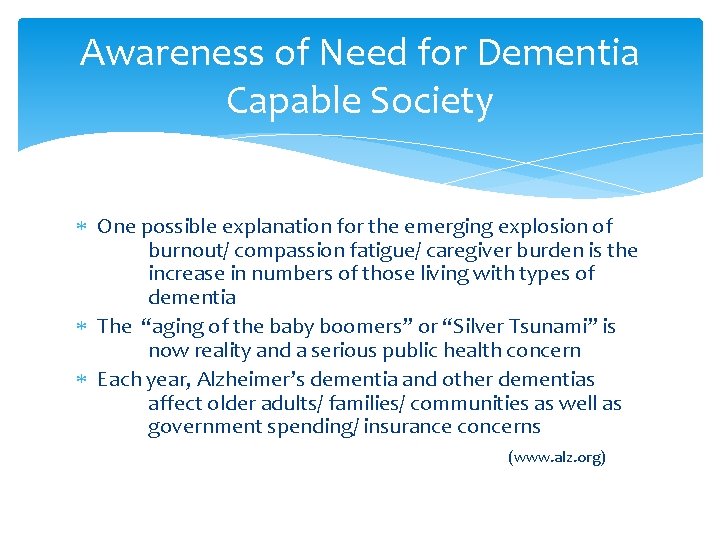 Awareness of Need for Dementia Capable Society

∗ One possible explanation for the emerging explosion of burnout/ compassion fatigue/ caregiver burden is the increase in numbers of those living with types of dementia
∗ The “aging of the baby boomers” or “Silver Tsunami” is now reality and a serious public health concern
∗ Each year, Alzheimer’s dementia and other dementias affect older adults/ families/ communities as well as government spending/ insurance concerns

(www.alz.org)